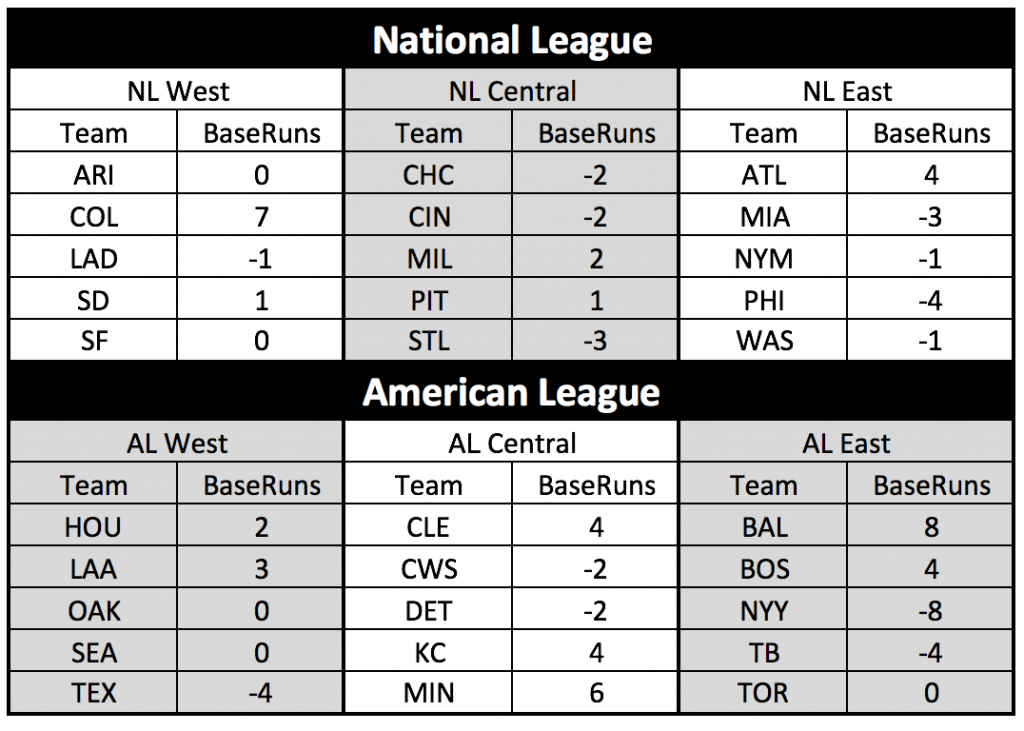 National League

| NL West | | NL Central | | NL East | |
|---|---|---|---|---|---|
| Team | BaseRuns | Team | BaseRuns | Team | BaseRuns |
| ARI | 0 | CHC | -2 | ATL | 4 |
| COL | 7 | CIN | -2 | MIA | -3 |
| LAD | -1 | MIL | 2 | NYM | -1 |
| SD | 1 | PIT | 1 | PHI | -4 |
| SF | 0 | STL | -3 | WAS | -1 |

American League

| AL West | | AL Central | | AL East | |
|---|---|---|---|---|---|
| Team | BaseRuns | Team | BaseRuns | Team | BaseRuns |
| HOU | 2 | CLE | 4 | BAL | 8 |
| LAA | 3 | CWS | -2 | BOS | 4 |
| OAK | 0 | DET | -2 | NYY | -8 |
| SEA | 0 | KC | 4 | TB | -4 |
| TEX | -4 | MIN | 6 | TOR | 0 |